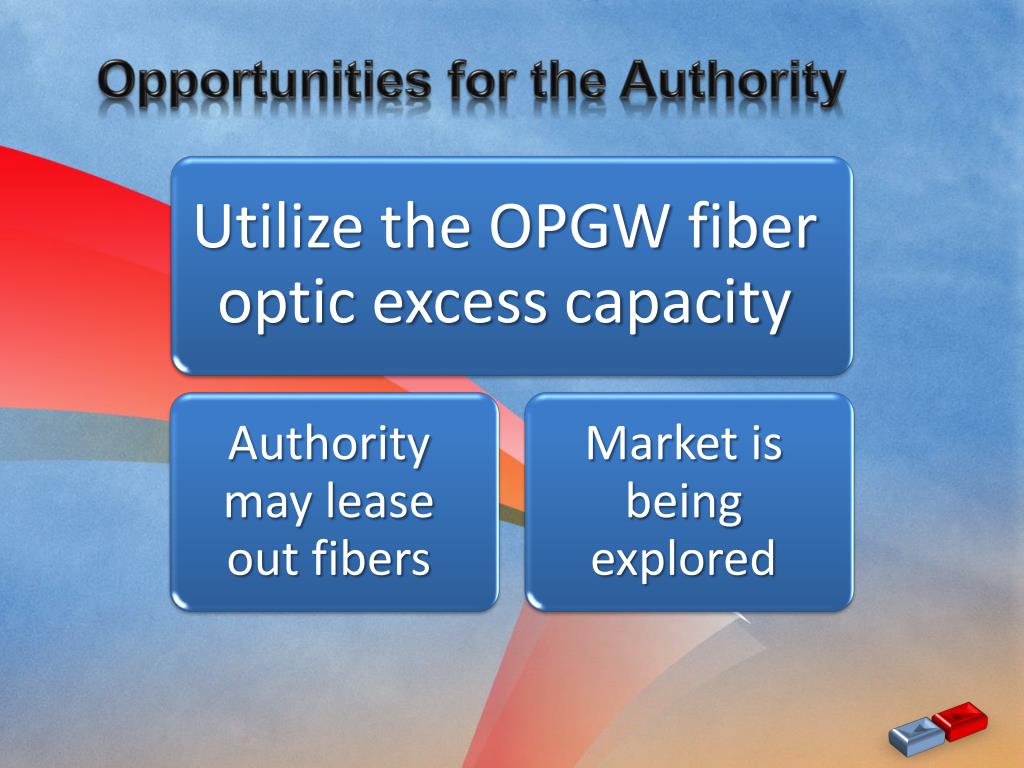 Opportunities for the Authority

Utilize the OPGW fiber optic excess capacity

Authority may lease out fibers

Market is being explored